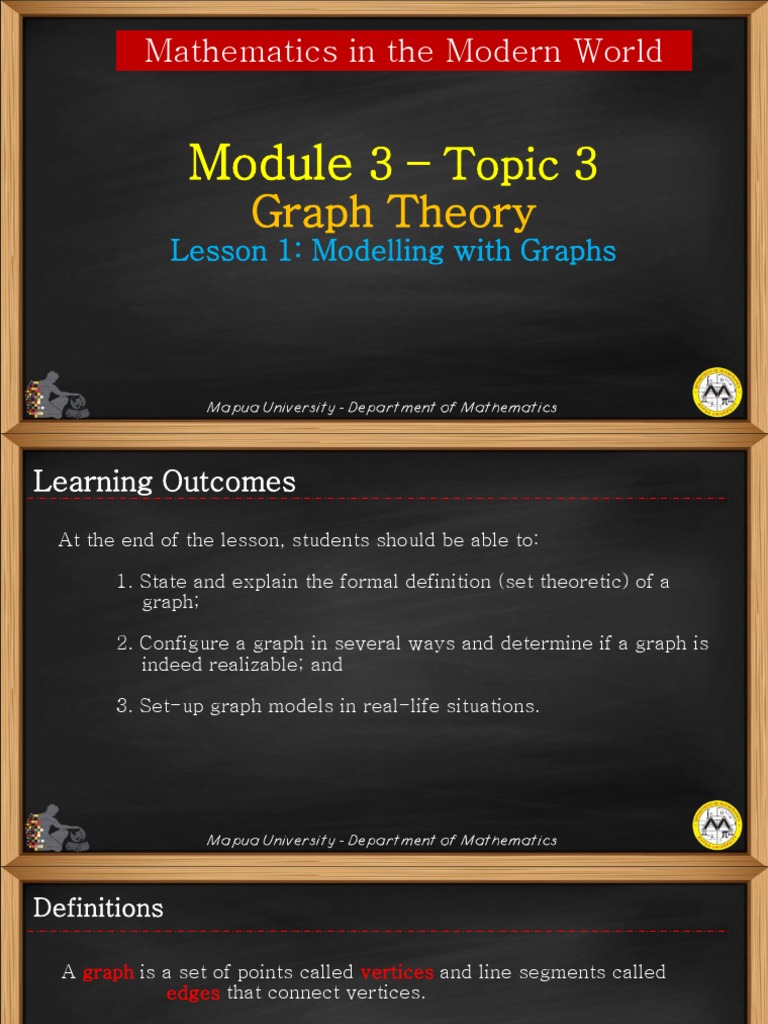 Mathematics in the Modern World

Module 3 – Topic 3
Graph Theory
Lesson 1: Modelling with Graphs

Mapua University - Department of Mathematics

Learning Outcomes

At the end of the lesson, students should be able to:

1. State and explain the formal definition (set theoretic) of a graph;

2. Configure a graph in several ways and determine if a graph is indeed realizable; and

3. Set-up graph models in real-life situations.

Mapua University - Department of Mathematics

Definitions

A graph is a set of points called vertices and line segments called edges that connect vertices.